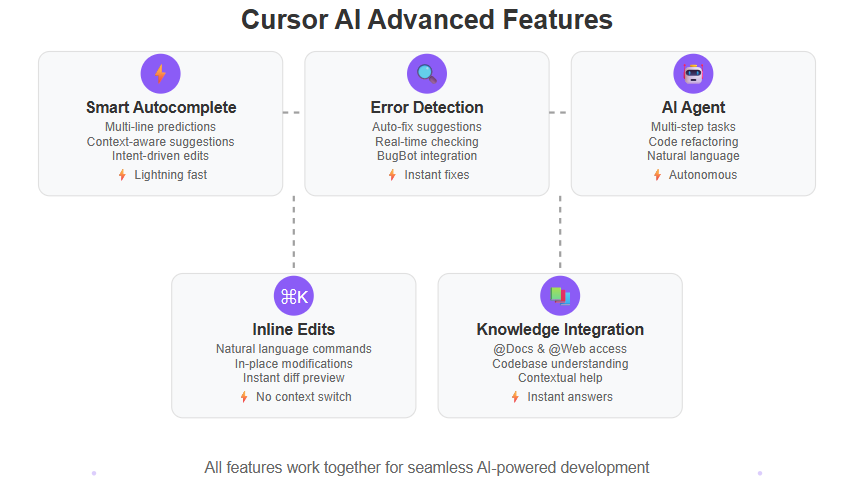 Cursor AI Advanced Features

Smart Autocomplete
Multi-line predictions
Context-aware suggestions
Intent-driven edits
Lightning fast

Error Detection
Auto-fix suggestions
Real-time checking
BugBot integration
Instant fixes

AI Agent
Multi-step tasks
Code refactoring
Natural language
Autonomous

⌘K

Inline Edits
Natural language commands
In-place modifications
Instant diff preview
No context switch

Knowledge Integration
@Docs & @Web access
Codebase understanding
Contextual help
Instant answers

All features work together for seamless AI-powered development